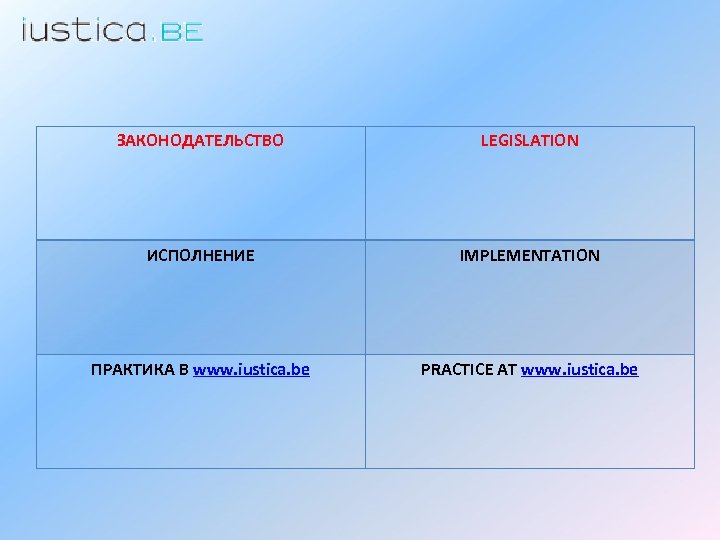 iustica.BE

| ЗАКОНОДАТЕЛЬСТВО | LEGISLATION |
|---|---|
| ИСПОЛНЕНИЕ | IMPLEMENTATION |
| ПРАКТИКА В www.iustica.be | PRACTICE AT www.iustica.be |